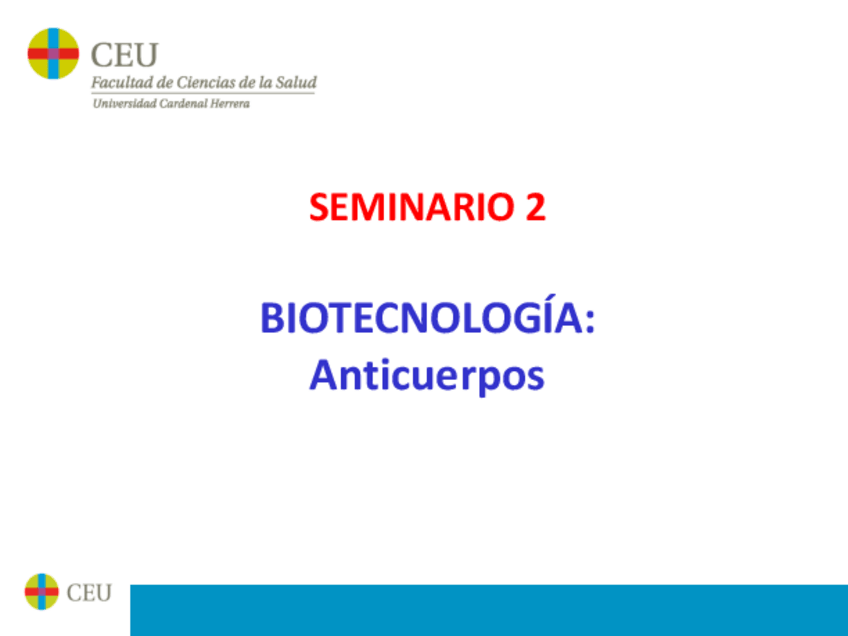 CEU
Facultad de Ciencias de la Salud
Universidad Cardenal Herrera

SEMINARIO 2

BIOTECNOLOGÍA:
Anticuerpos

CEU